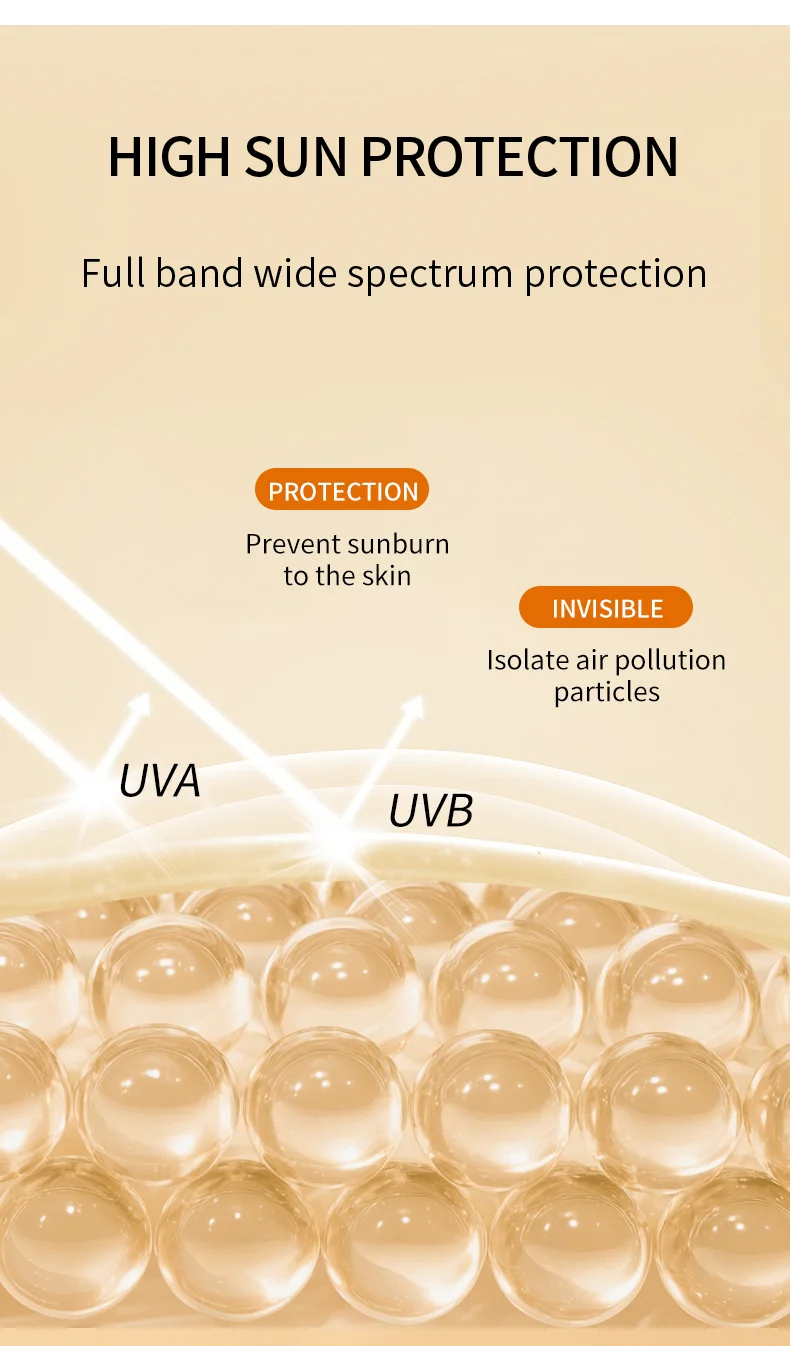 HIGH SUN PROTECTION

Full band wide spectrum protection

PROTECTION

Prevent sunburn to the skin

INVISIBLE

Isolate air pollution particles

UVA

UVB